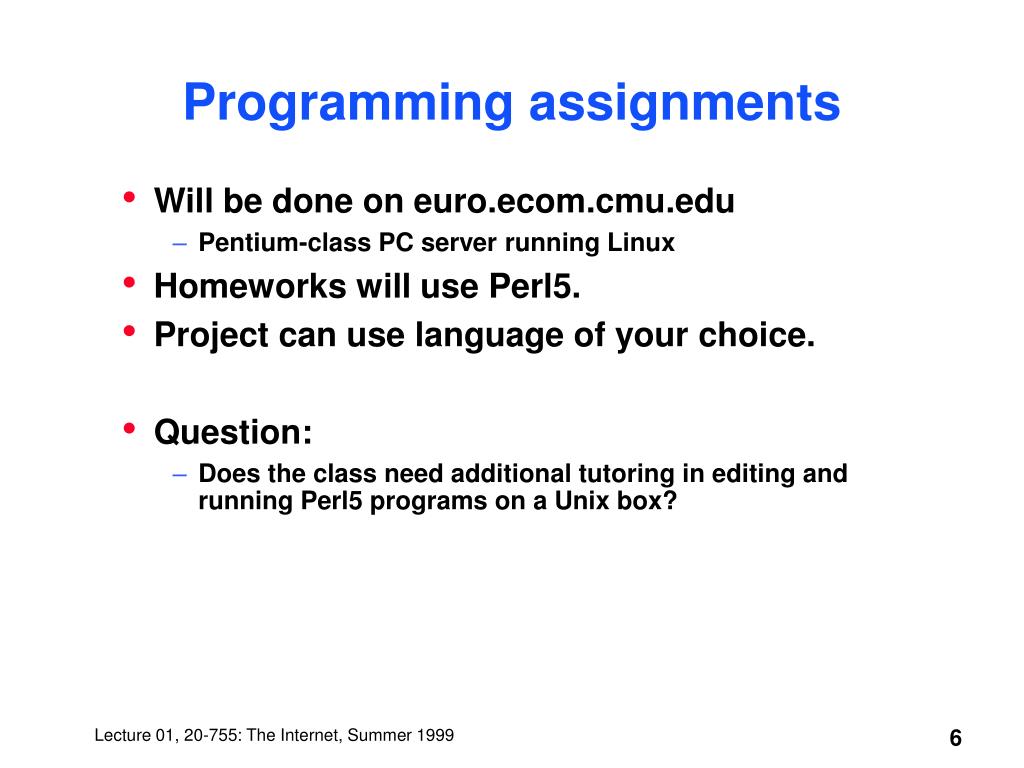 Programming assignments

• Will be done on euro.ecom.cmu.edu
– Pentium-class PC server running Linux
• Homeworks will use Perl5.
• Project can use language of your choice.

• Question:
– Does the class need additional tutoring in editing and running Perl5 programs on a Unix box?

Lecture 01, 20-755: The Internet, Summer 1999

6